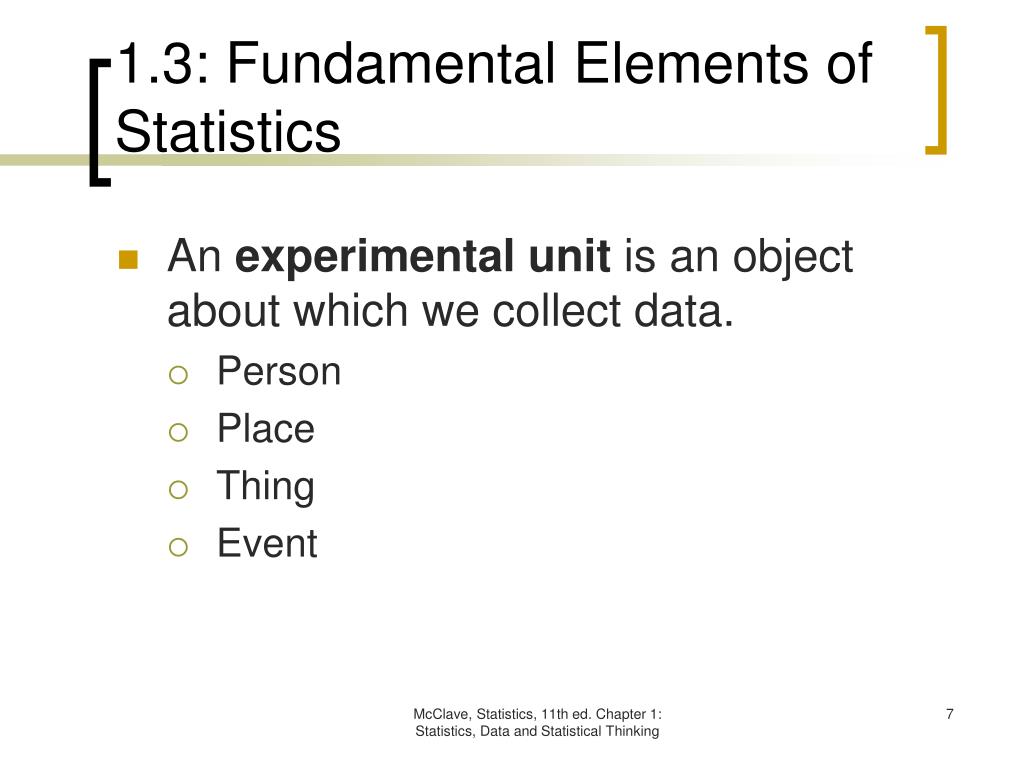 1.3: Fundamental Elements of Statistics

An experimental unit is an object about which we collect data.

Person

Place

Thing

Event

McClave, Statistics, 11th ed. Chapter 1: Statistics, Data and Statistical Thinking

7